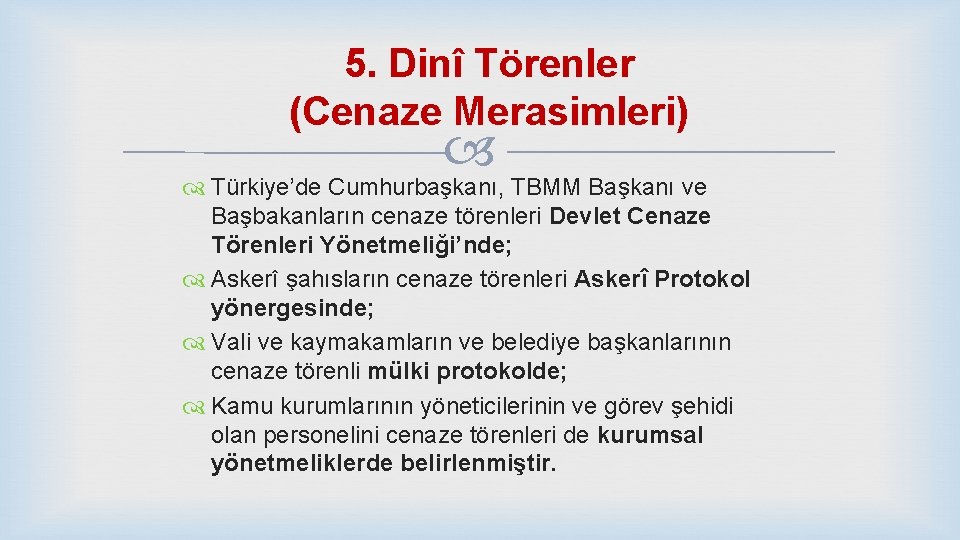 5. Dinî Törenler (Cenaze Merasimleri)

Türkiye’de Cumhurbaşkanı, TBMM Başkanı ve Başbakanların cenaze törenleri Devlet Cenaze Törenleri Yönetmeliği’nde;

Askerî şahısların cenaze törenleri Askerî Protokol yönergesinde;

Vali ve kaymakamların ve belediye başkanlarının cenaze törenli mülki protokolde;

Kamu kurumlarının yöneticilerinin ve görev şehidi olan personelini cenaze törenleri de kurumsal yönetmeliklerde belirlenmiştir.